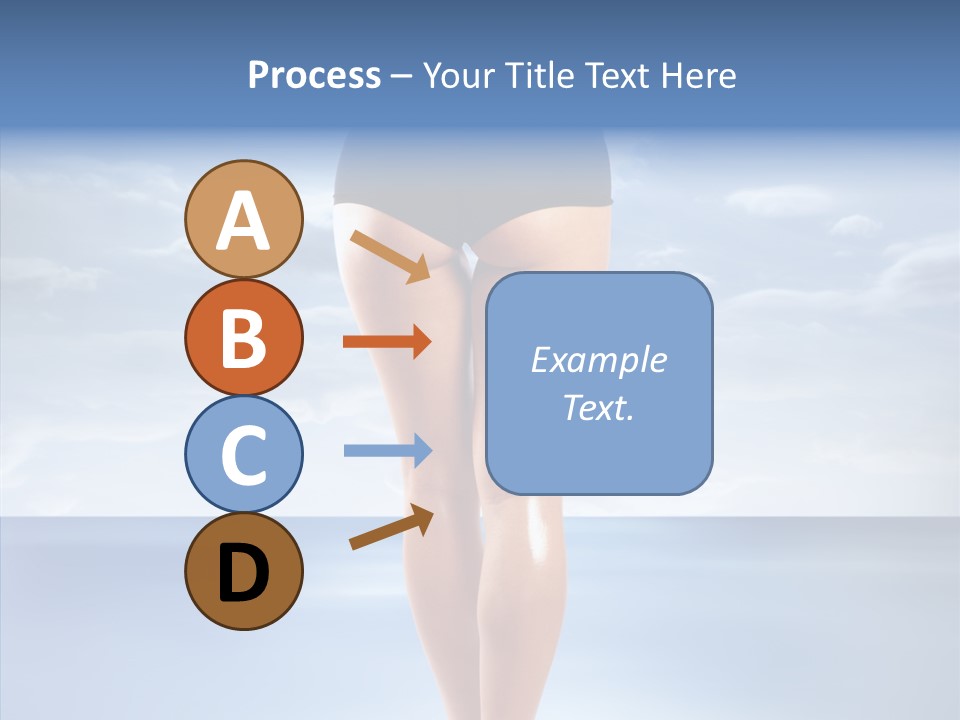 Process – Your Title Text Here

A

B

C

D

Example Text.